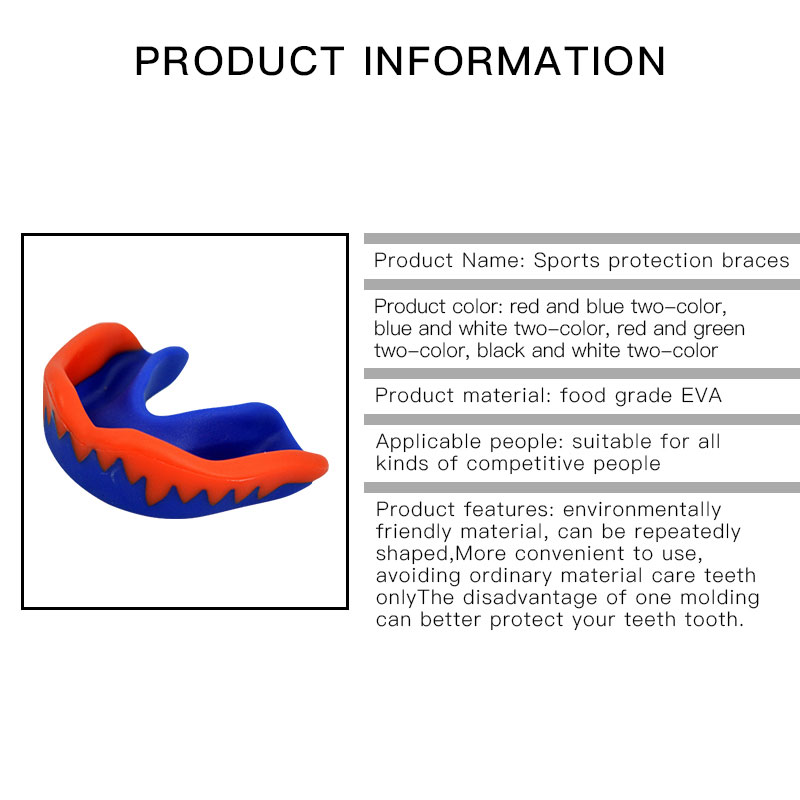 PRODUCT INFORMATION

Product Name: Sports protection braces

Product color: red and blue two-color, blue and white two-color, red and green two-color, black and white two-color

Product material: food grade EVA

Applicable people: suitable for all kinds of competitive people

Product features: environmentally friendly material, can be repeatedly shaped,More convenient to use, avoiding ordinary material care teeth onlyThe disadvantage of one molding can better protect your teeth tooth.